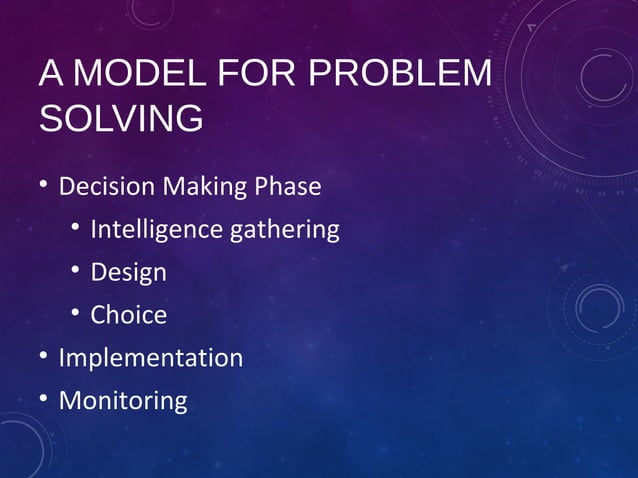 A MODEL FOR PROBLEM SOLVING

• Decision Making Phase
  • Intelligence gathering
  • Design
  • Choice
• Implementation
• Monitoring